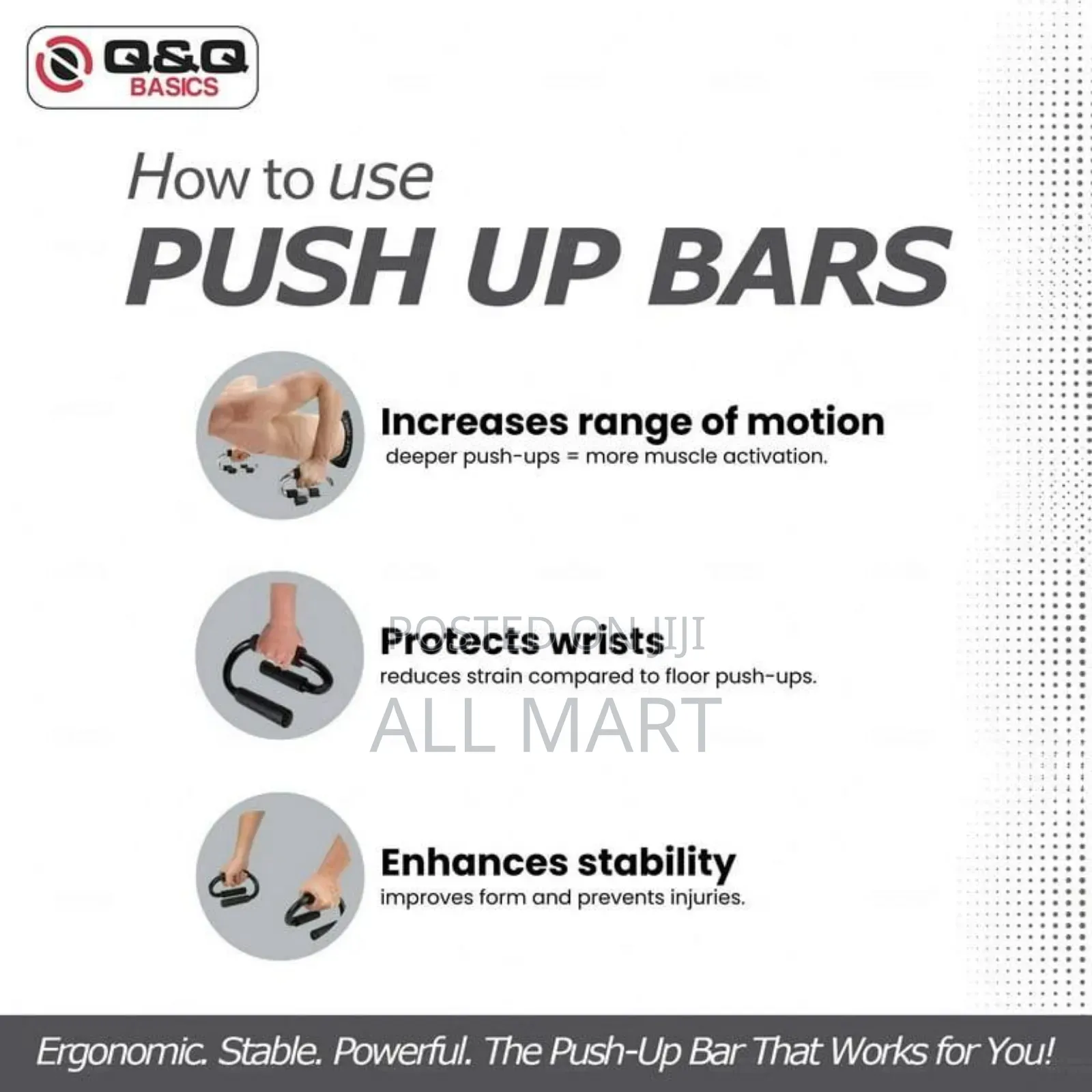 Q&Q BASICS

How to use
PUSH UP BARS

Increases range of motion
deeper push-ups = more muscle activation.

POSTED ON JIJI

Protects wrists
reduces strain compared to floor push-ups.

ALL MART

Enhances stability
improves form and prevents injuries.

Ergonomic. Stable. Powerful. The Push-Up Bar That Works for You!